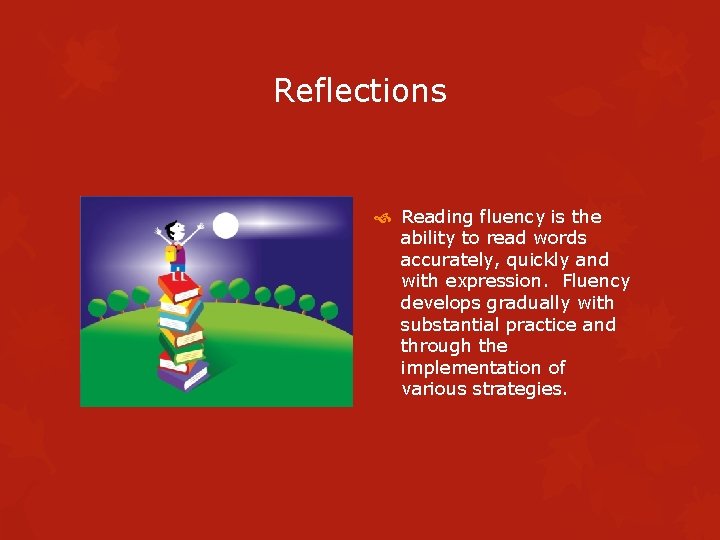 Reflections

Reading fluency is the ability to read words accurately, quickly and with expression. Fluency develops gradually with substantial practice and through the implementation of various strategies.